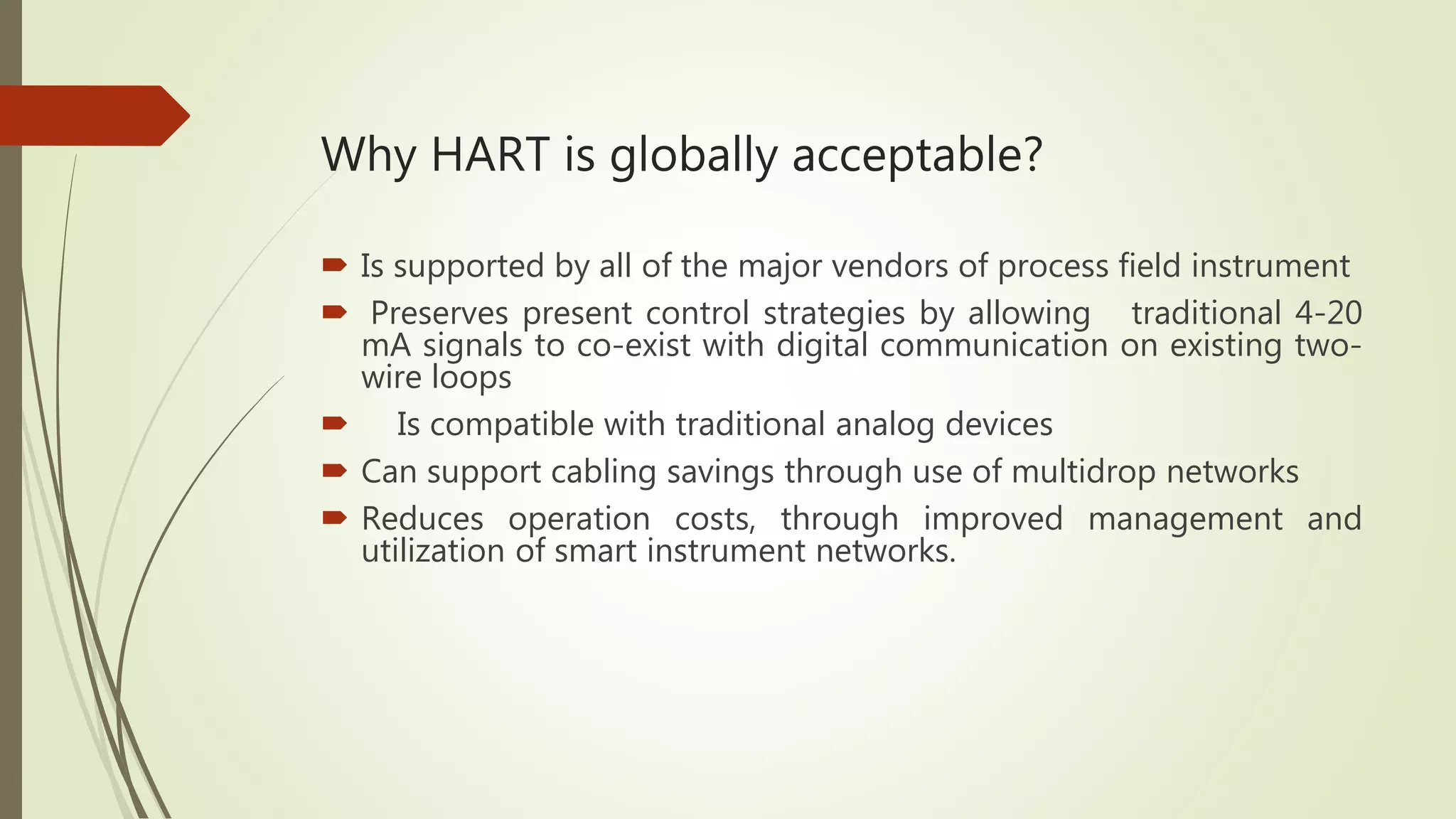 Why HART is globally acceptable?

Is supported by all of the major vendors of process field instrument

Preserves present control strategies by allowing traditional 4-20 mA signals to co-exist with digital communication on existing two-wire loops

Is compatible with traditional analog devices

Can support cabling savings through use of multidrop networks

Reduces operation costs, through improved management and utilization of smart instrument networks.